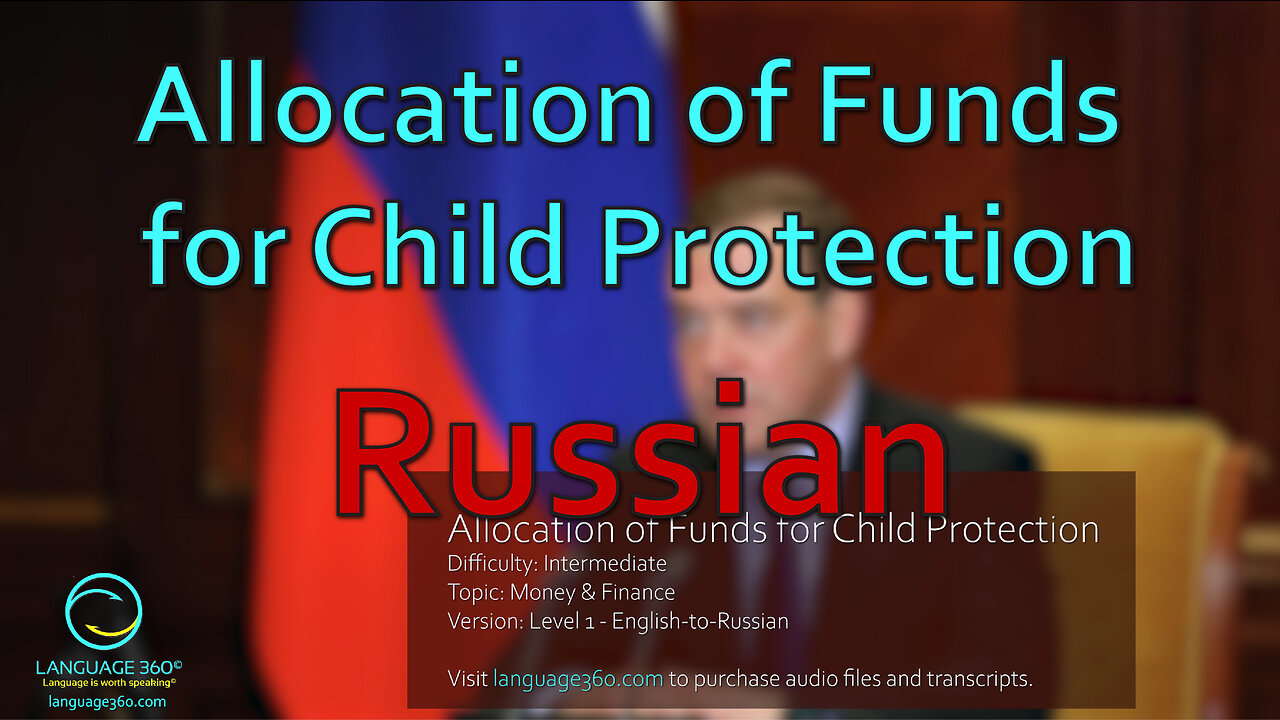 Allocation of Funds for Child Protection

Russian

Allocation of Funds for Child Protection
Difficulty: Intermediate
Topic: Money & Finance
Version: Level 1 - English-to-Russian

Visit language360.com to purchase audio files and transcripts.

LANGUAGE 360©
Language is worth speaking©
language360.com